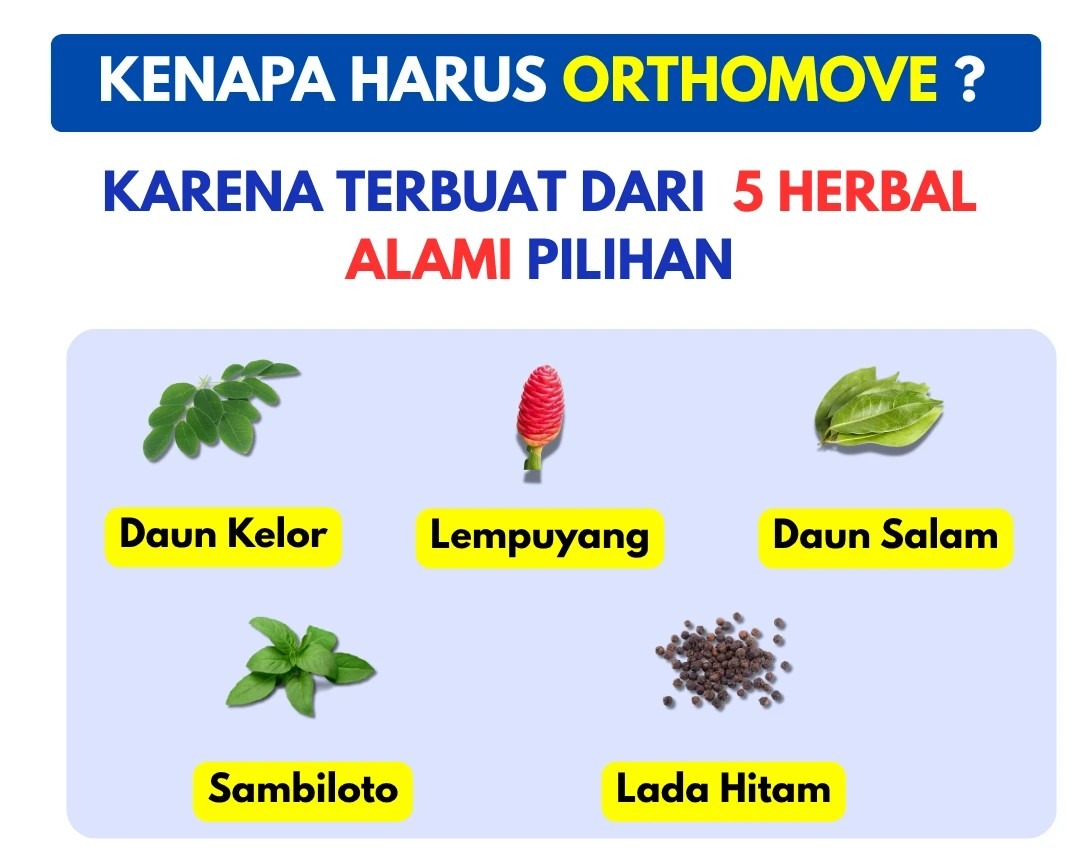 KENAPA HARUS ORTHOMOVE ?

KARENA TERBUAT DARI 5 HERBAL ALAMI PILIHAN

Daun Kelor

Lempuyang

Daun Salam

Sambiloto

Lada Hitam